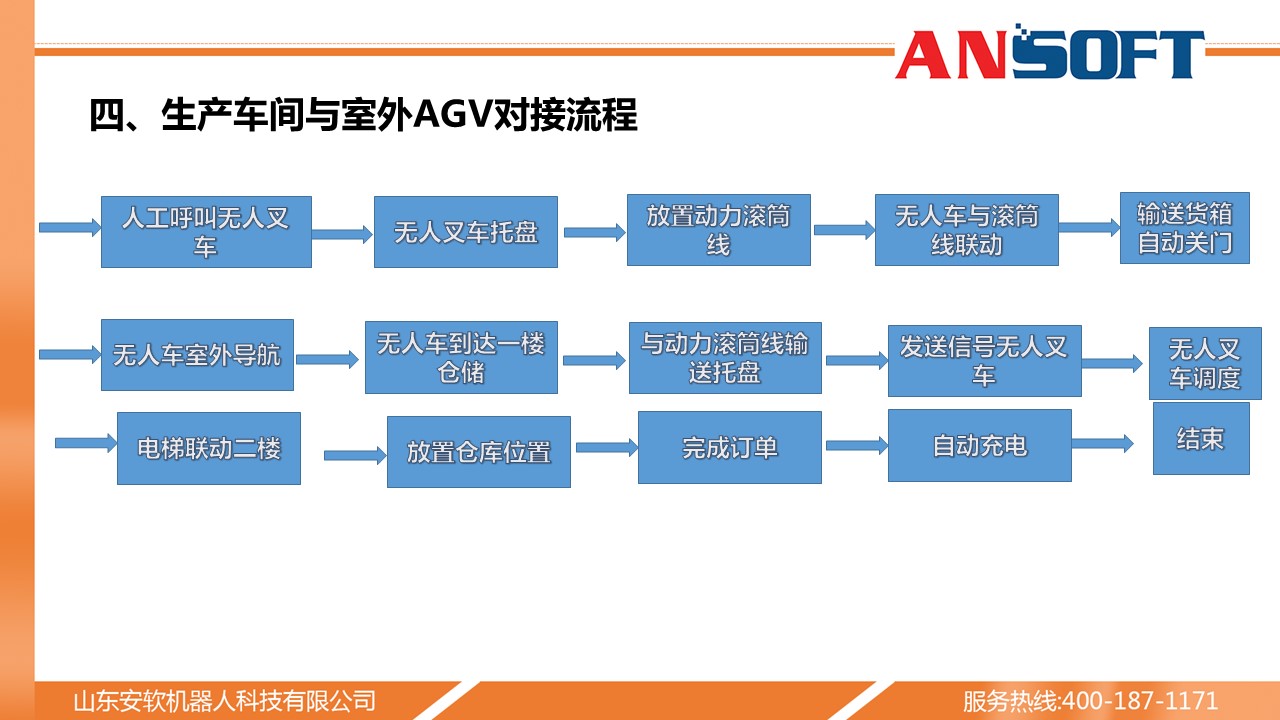 ANSOFT

四、生产车间与室外AGV对接流程

人工呼叫无人叉车

无人叉车托盘

放置动力滚筒线

无人车与滚筒线联动

输送货箱自动关门

无人车室外导航

无人车到达一楼仓储

与动力滚筒线输送托盘

发送信号无人叉车

无人叉车调度

电梯联动二楼

放置仓库位置

完成订单

自动充电

结束

山东安软机器人科技有限公司

服务热线:400-187-1171